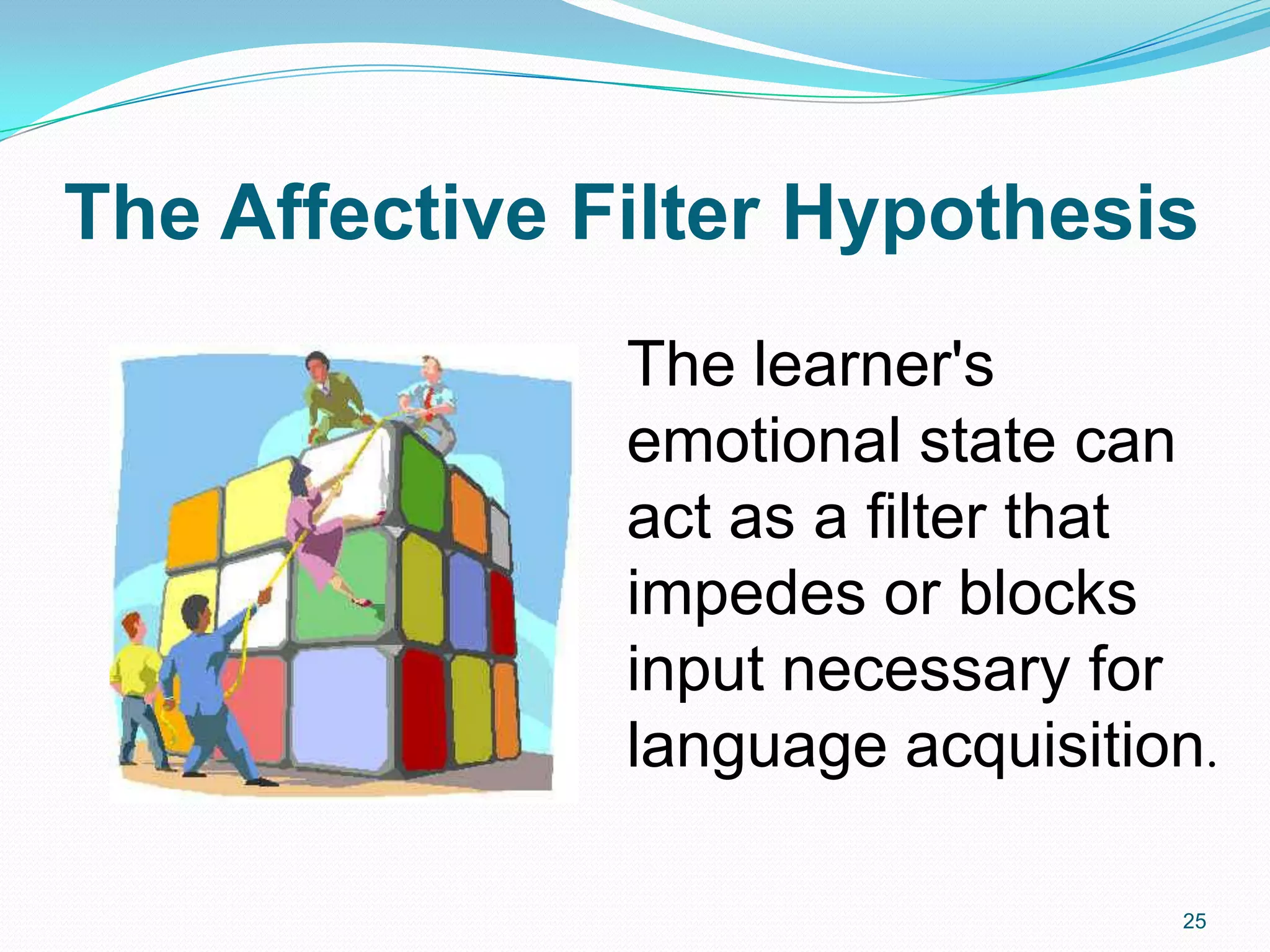 The Affective Filter Hypothesis

The learner's emotional state can act as a filter that impedes or blocks input necessary for language acquisition.

25